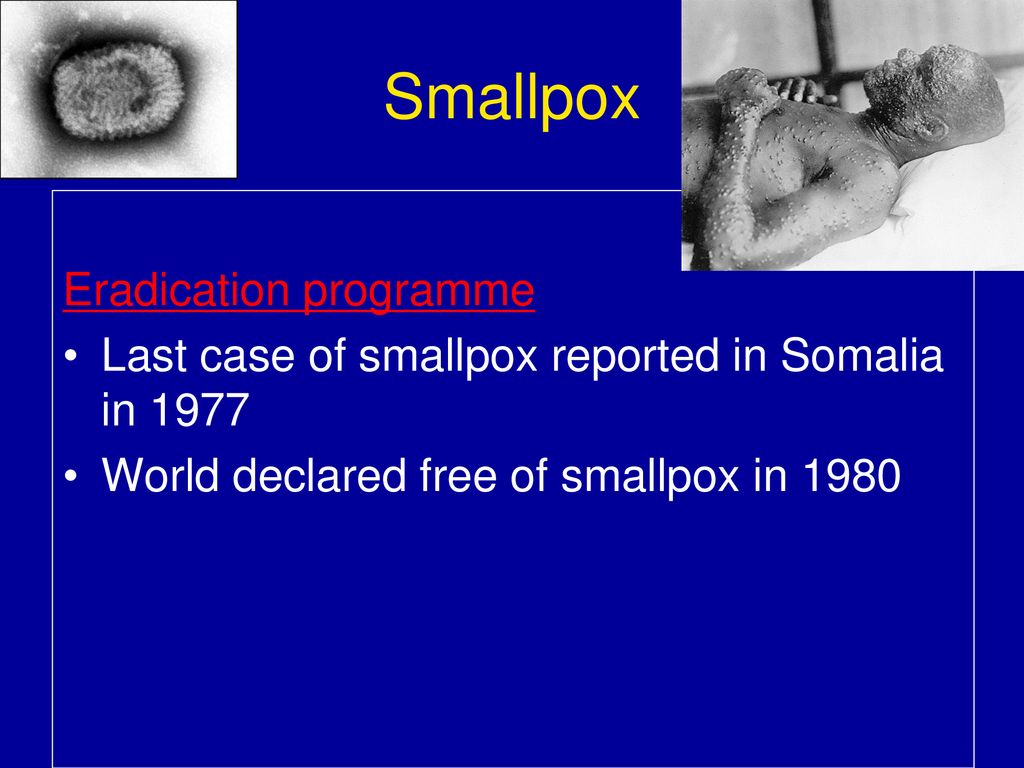 Smallpox

Eradication programme

• Last case of smallpox reported in Somalia in 1977
• World declared free of smallpox in 1980